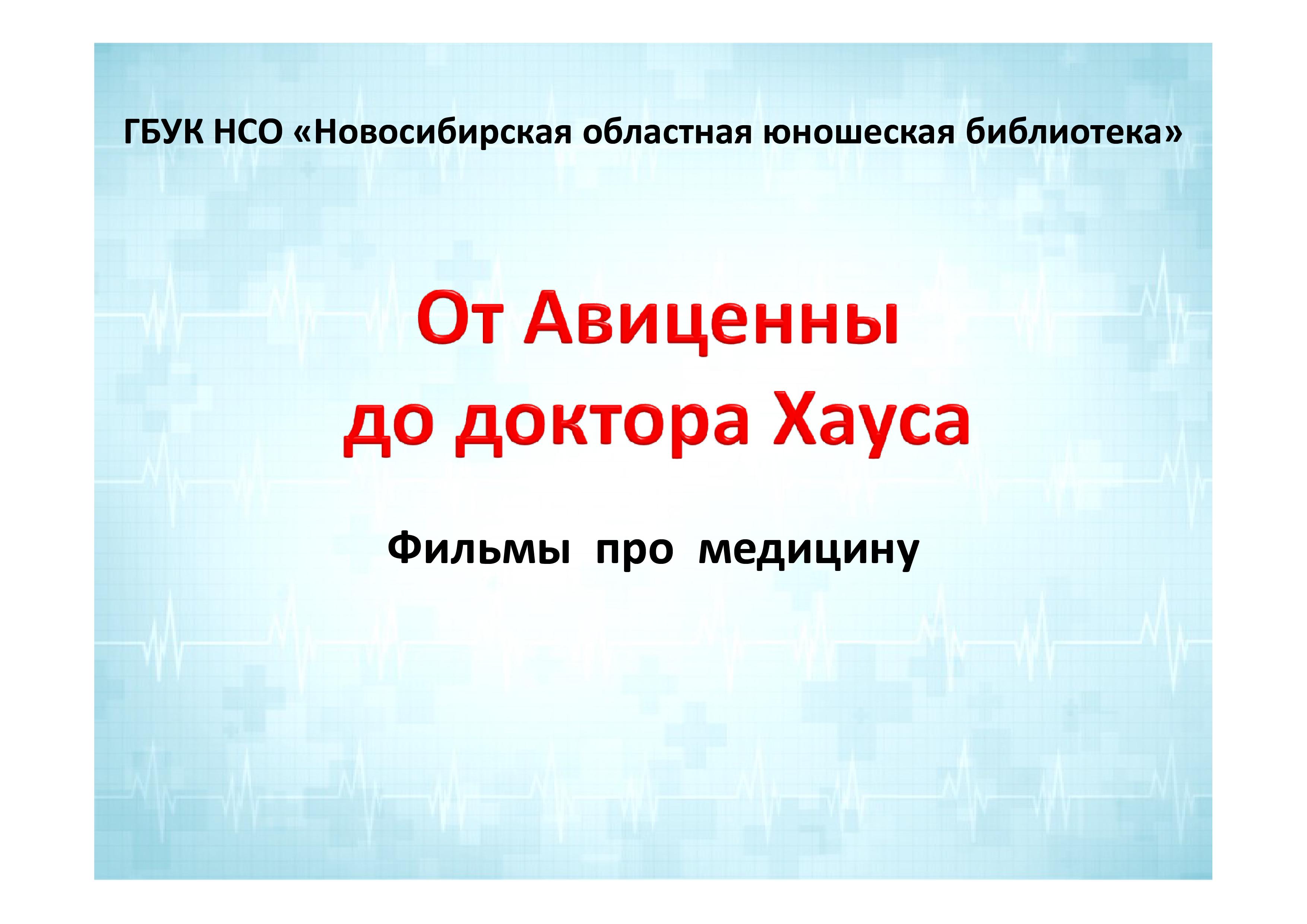 ГБУК НСО «Новосибирская областная юношеская библиотека»

От Авиценны
до доктора Хауса

Фильмы про медицину